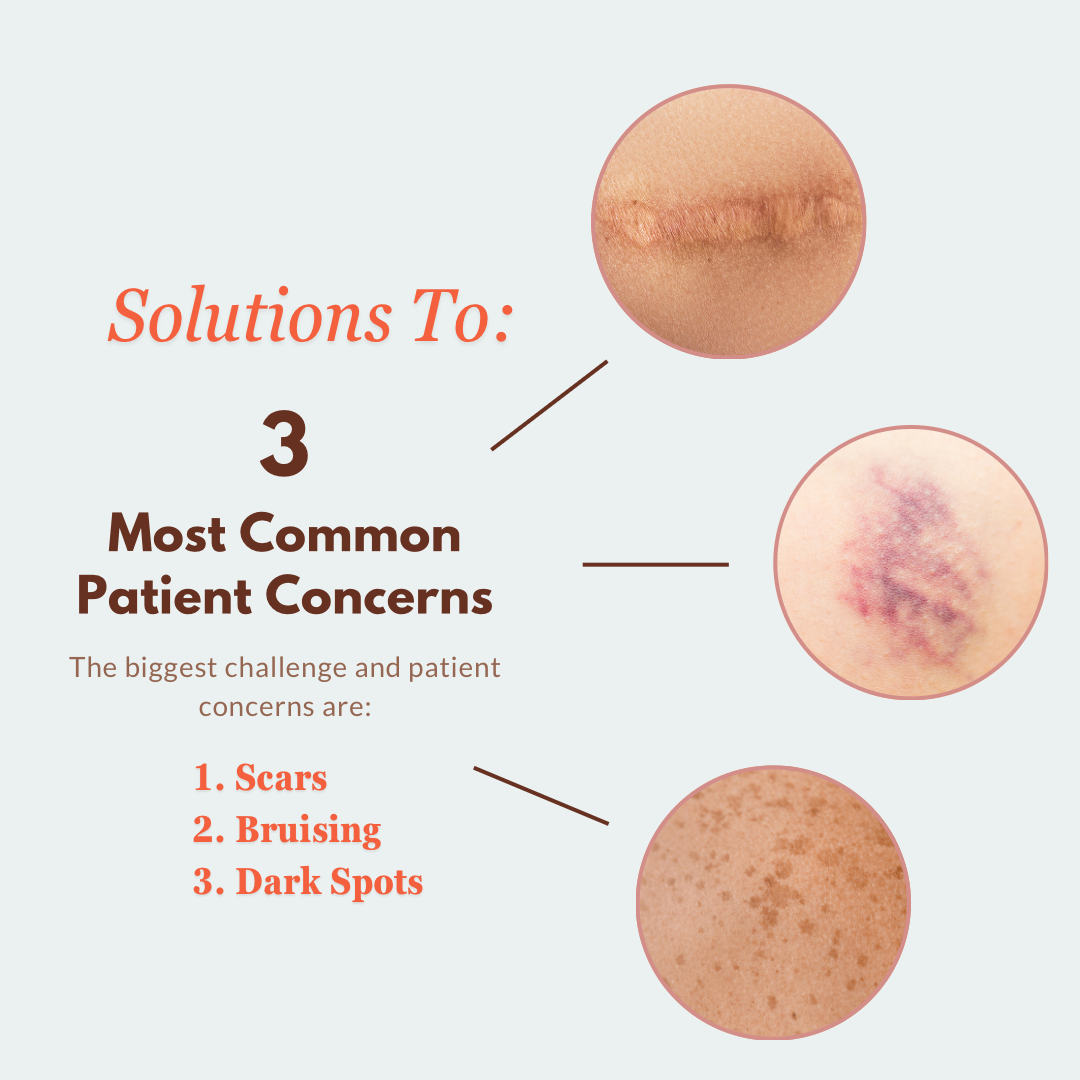 Solutions To:

3

Most Common Patient Concerns

The biggest challenge and patient concerns are:

1. Scars
2. Bruising
3. Dark Spots